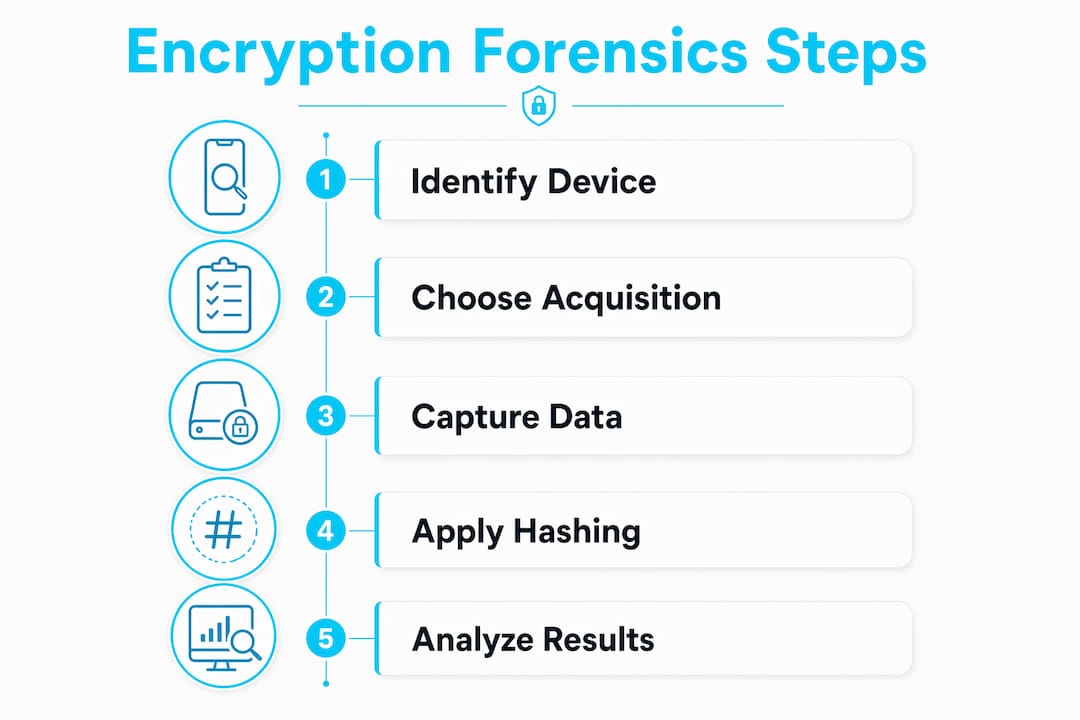 Encryption Forensics Steps

1 Identify Device

2 Choose Acquisition

3 Capture Data

4 Apply Hashing

5 Analyze Results